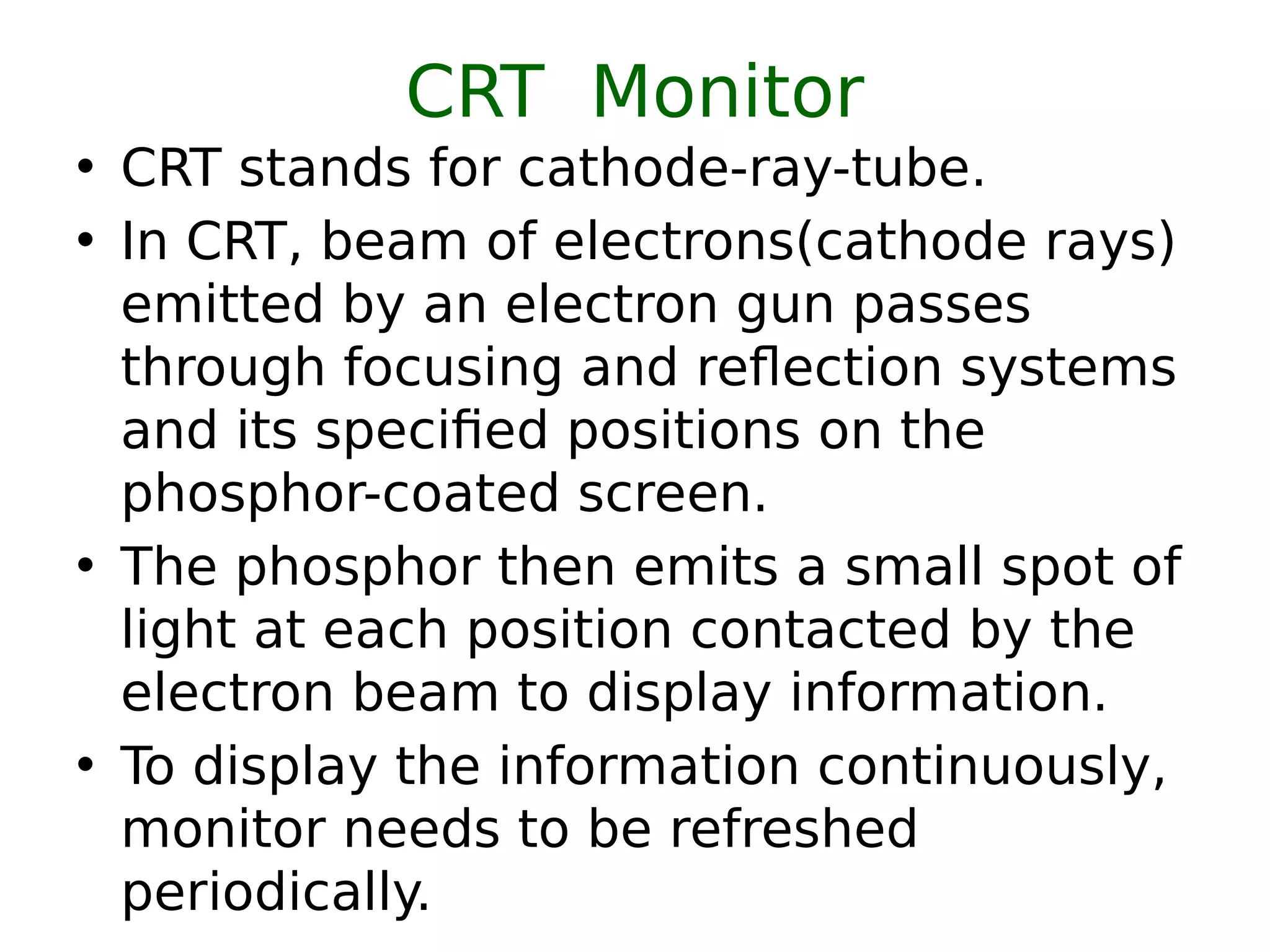 CRT  Monitor

• CRT stands for cathode-ray-tube.
• In CRT, beam of electrons(cathode rays) emitted by an electron gun passes through focusing and reflection systems and its specified positions on the phosphor-coated screen.
• The phosphor then emits a small spot of light at each position contacted by the electron beam to display information.
• To display the information continuously, monitor needs to be refreshed periodically.